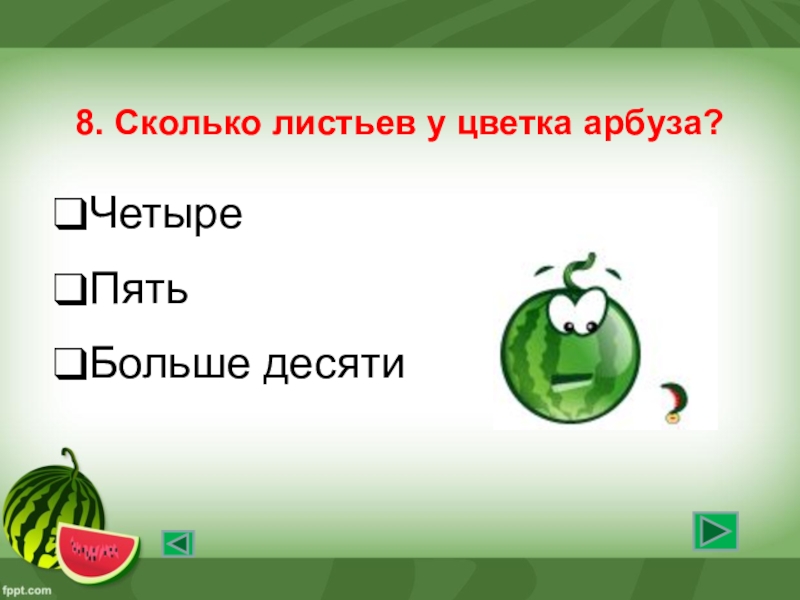 8. Сколько листьев у цветка арбуза?

❑Четыре

❑Пять

❑Больше десяти

fppt.com